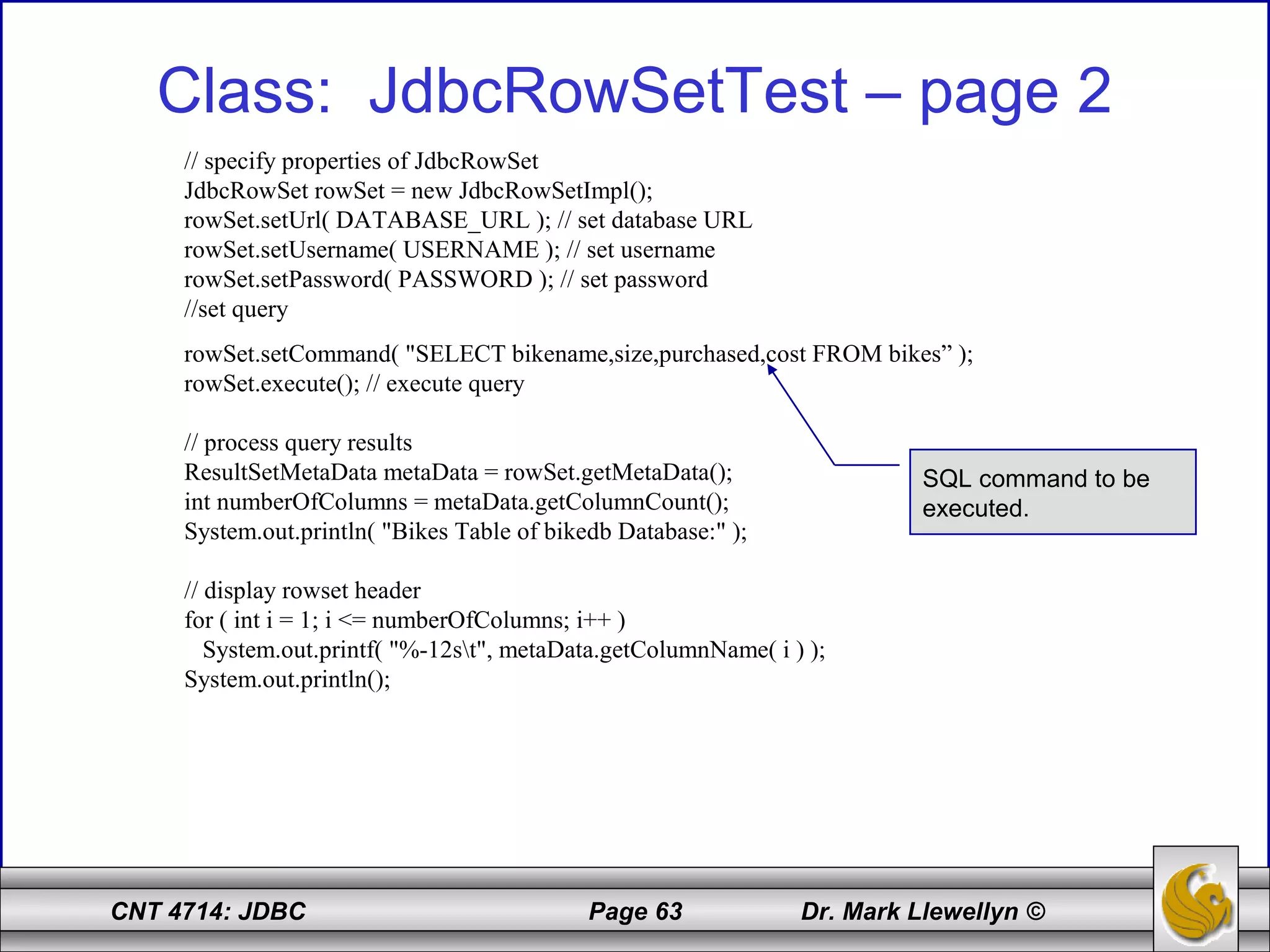 Class: JdbcRowSetTest – page 2

// specify properties of JdbcRowSet
JdbcRowSet rowSet = new JdbcRowSetImpl();
rowSet.setUrl( DATABASE_URL ); // set database URL
rowSet.setUsername( USERNAME ); // set username
rowSet.setPassword( PASSWORD ); // set password
//set query

rowSet.setCommand( "SELECT bikename,size,purchased,cost FROM bikes” );
rowSet.execute(); // execute query

// process query results
ResultSetMetaData metaData = rowSet.getMetaData();
int numberOfColumns = metaData.getColumnCount();
System.out.println( "Bikes Table of bikedb Database:" );

// display rowset header
for ( int i = 1; i <= numberOfColumns; i++ )
System.out.printf( "%-12s\t", metaData.getColumnName( i ) );
System.out.println();

SQL command to be executed.

CNT 4714: JDBC Page 63 Dr. Mark Llewellyn ©